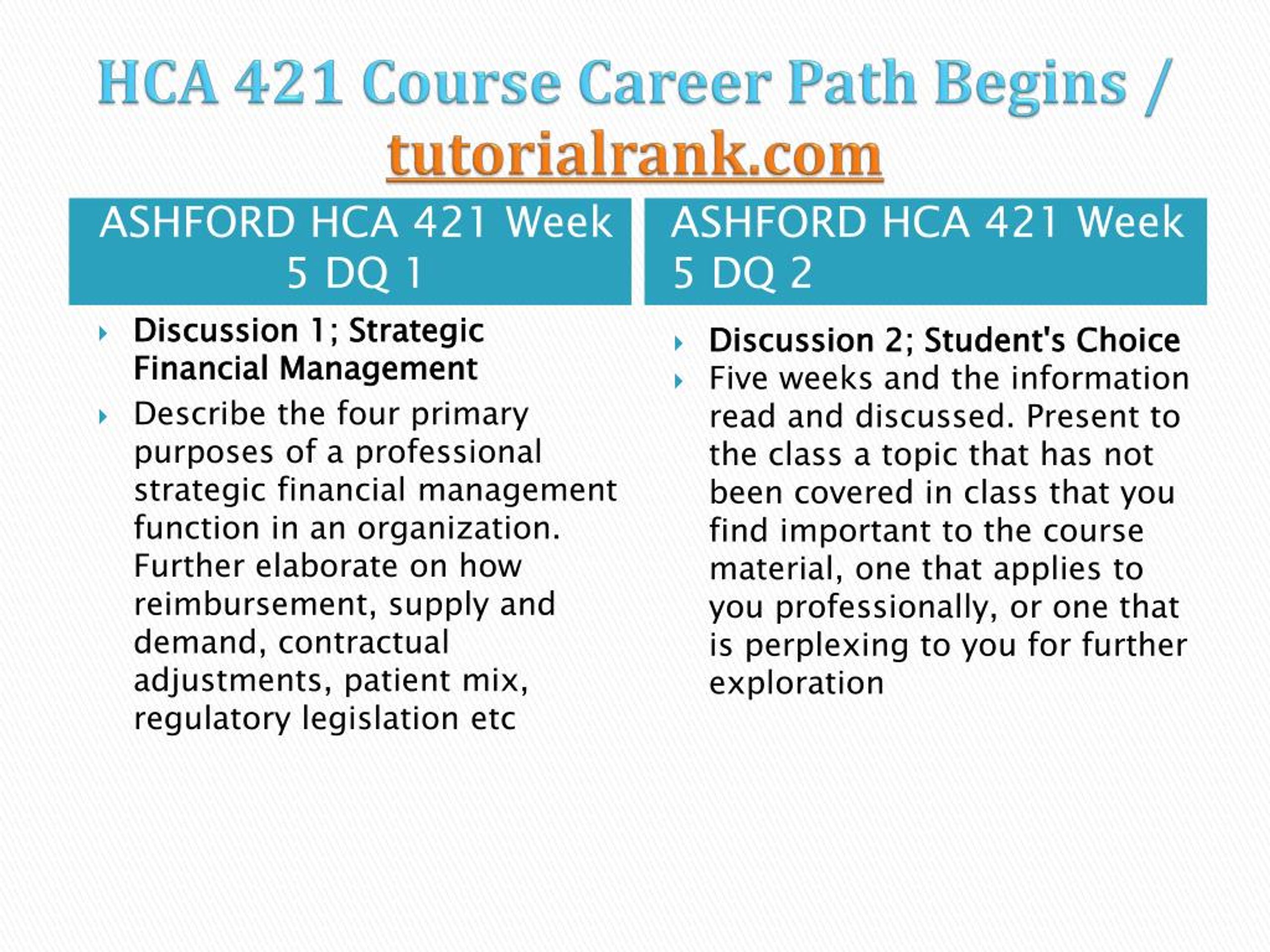 HCA 421 Course Career Path Begins / tutorialrank.com

ASHFORD HCA 421 Week 5 DQ 1

Discussion 1; Strategic Financial Management

Describe the four primary purposes of a professional strategic financial management function in an organization. Further elaborate on how reimbursement, supply and demand, contractual adjustments, patient mix, regulatory legislation etc

ASHFORD HCA 421 Week 5 DQ 2

Discussion 2; Student's Choice

Five weeks and the information read and discussed. Present to the class a topic that has not been covered in class that you find important to the course material, one that applies to you professionally, or one that is perplexing to you for further exploration